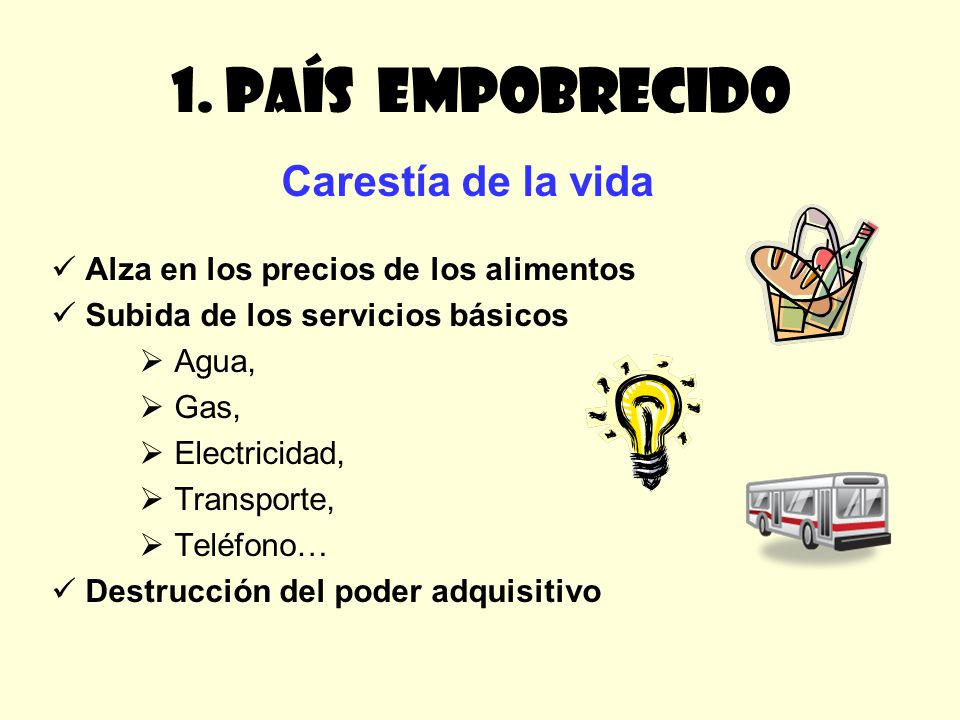 1. PAÍS EMPOBRECIDO

Carestía de la vida

✓ Alza en los precios de los alimentos
✓ Subida de los servicios básicos
➢ Agua,
➢ Gas,
➢ Electricidad,
➢ Transporte,
➢ Teléfono…
✓ Destrucción del poder adquisitivo